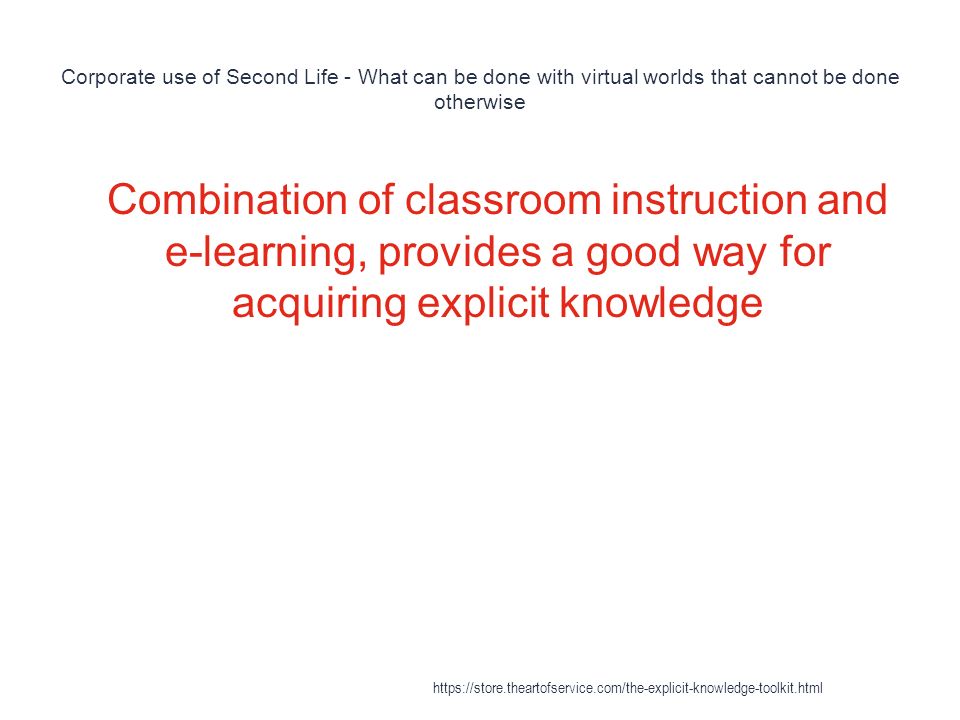 Corporate use of Second Life - What can be done with virtual worlds that cannot be done otherwise

Combination of classroom instruction and e-learning, provides a good way for acquiring explicit knowledge

https://store.theartofservice.com/the-explicit-knowledge-toolkit.html